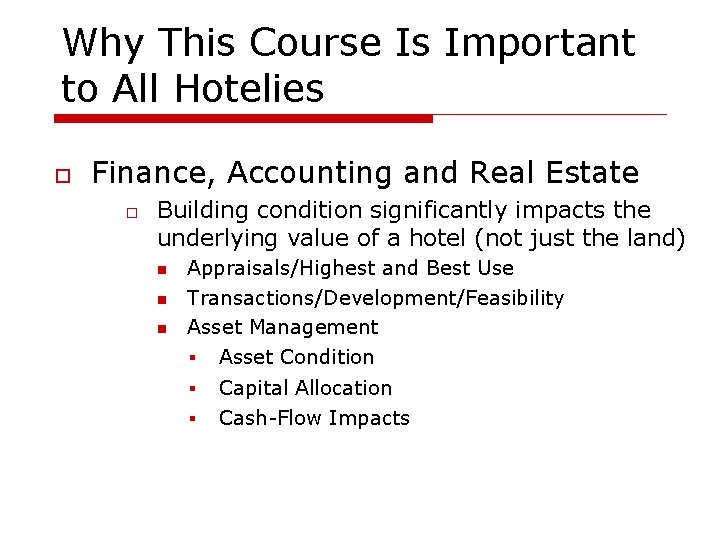 Why This Course Is Important to All Hotelies

Finance, Accounting and Real Estate

Building condition significantly impacts the underlying value of a hotel (not just the land)

Appraisals/Highest and Best Use

Transactions/Development/Feasibility

Asset Management

Asset Condition

Capital Allocation

Cash-Flow Impacts